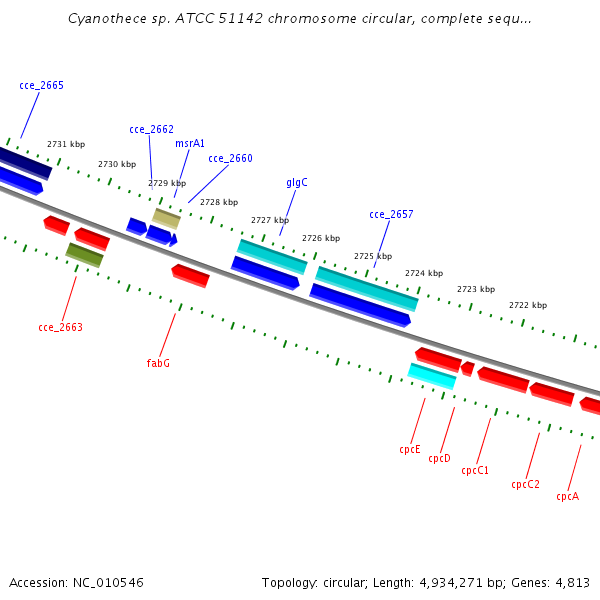 Cyanothece sp. ATCC 51142 chromosome circular, complete sequ...

cce_2665
cce_2662
msrA1
cce_2660
glgC
cce_2657

2731 kbp
2730 kbp
2729 kbp
2728 kbp
2727 kbp
2726 kbp
2725 kbp
2724 kbp
2723 kbp
2722 kbp

cce_2663
fabG
cpcE
cpcD
cpcC1
cpcC2
cpcA

Accession: NC_010546
Topology: circular; Length: 4,934,271 bp; Genes: 4,813